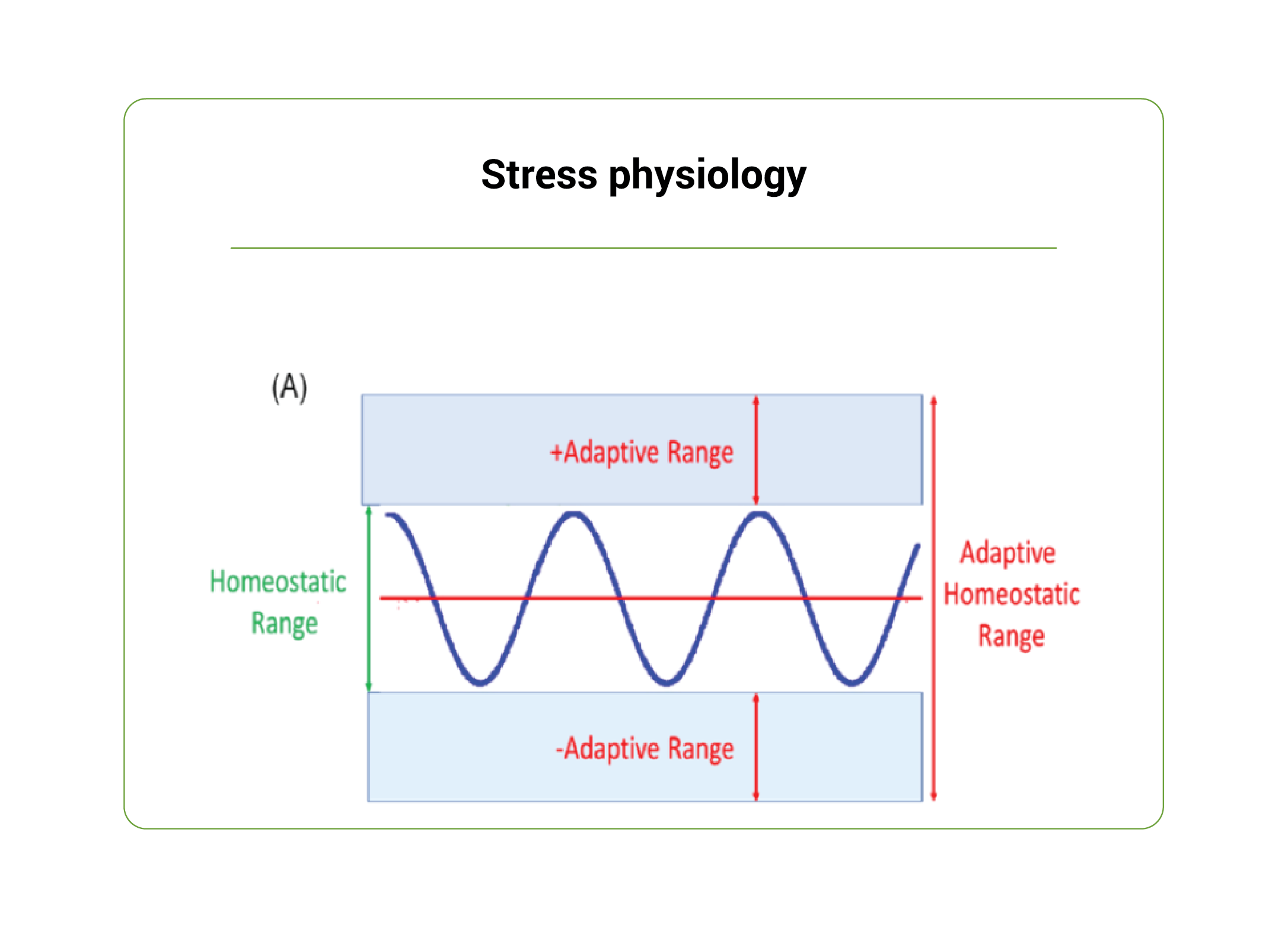 Stress physiology

(A)

+Adaptive Range

Homeostatic Range

Adaptive Homeostatic Range

-Adaptive Range